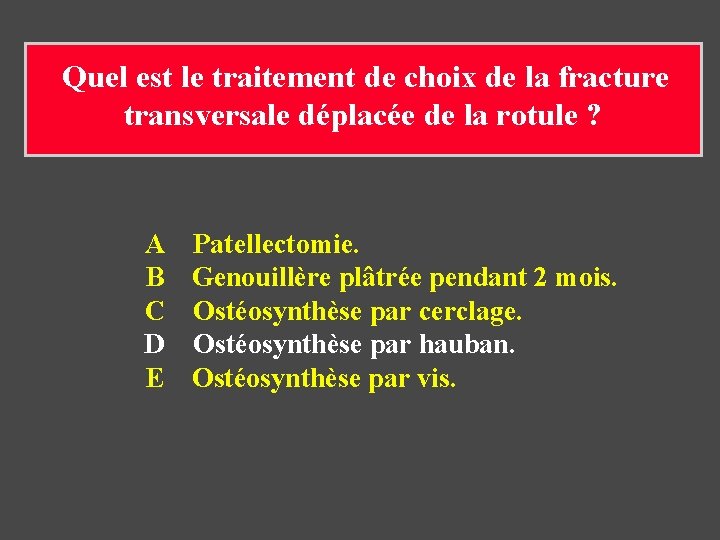 Quel est le traitement de choix de la fracture transversale déplacée de la rotule ?

A Patellectomie.
B Genouillère plâtrée pendant 2 mois.
C Ostéosynthèse par cerclage.
D Ostéosynthèse par hauban.
E Ostéosynthèse par vis.